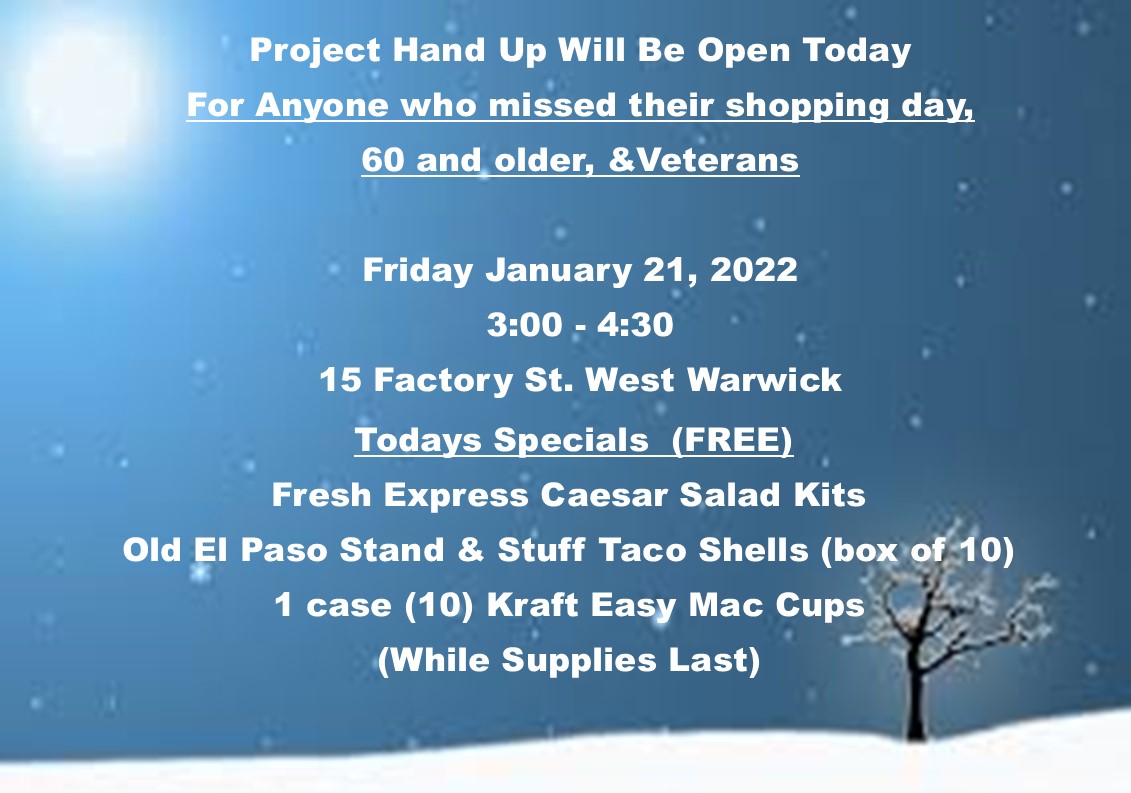 Project Hand Up Will Be Open Today
For Anyone who missed their shopping day,
60 and older, &Veterans

Friday January 21, 2022
3:00 - 4:30
15 Factory St. West Warwick
Todays Specials (FREE)
Fresh Express Caesar Salad Kits
Old El Paso Stand & Stuff Taco Shells (box of 10)
1 case (10) Kraft Easy Mac Cups
(While Supplies Last)